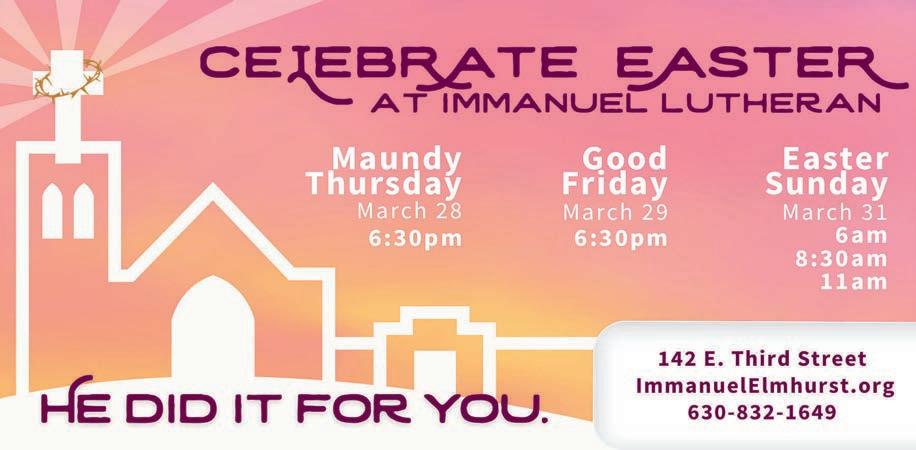 CELEBRATE EASTER
AT IMMANUEL LUTHERAN

Maundy Thursday
March 28
6:30pm

Good Friday
March 29
6:30pm

Easter Sunday
March 31
6am
8:30am
11am

HE DID IT FOR YOU.

142 E. Third Street
ImmanuelElmhurst.org
630-832-1649